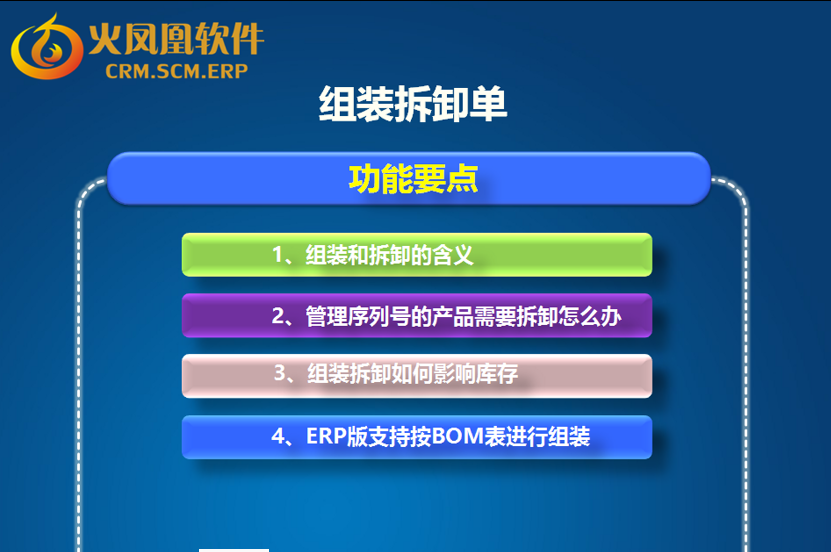 火凤凰软件
CRM.SCM.ERP

组装拆卸单

功能要点

1、组装和拆卸的含义

2、管理序列号的产品需要拆卸怎么办

3、组装拆卸如何影响库存

4、ERP版支持按BOM表进行组装